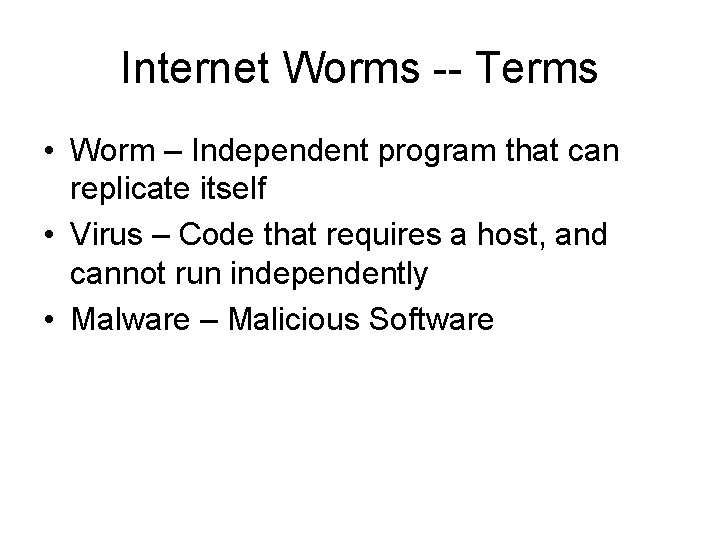 Internet Worms -- Terms

• Worm – Independent program that can replicate itself
• Virus – Code that requires a host, and cannot run independently
• Malware – Malicious Software